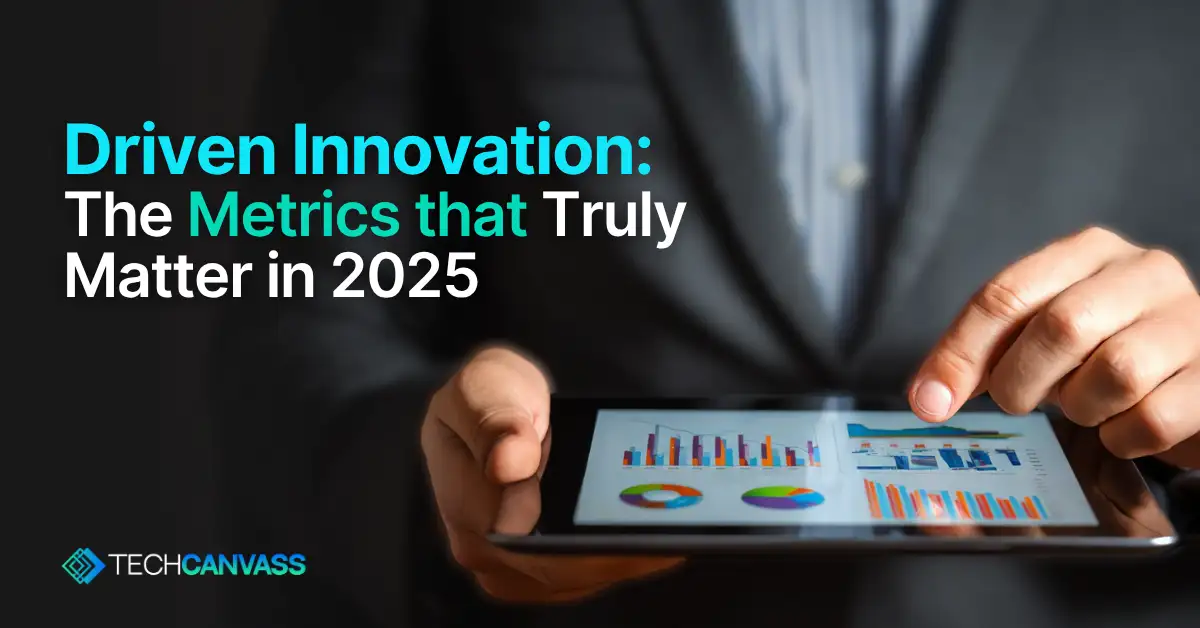 Driven Innovation:
The Metrics that Truly Matter in 2025

TECHCANVASS